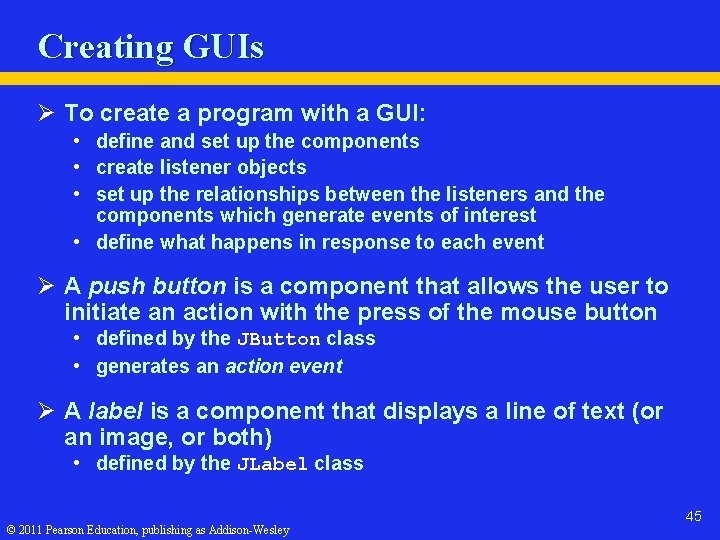 Creating GUIs

➢ To create a program with a GUI:
• define and set up the components
• create listener objects
• set up the relationships between the listeners and the components which generate events of interest
• define what happens in response to each event

➢ A push button is a component that allows the user to initiate an action with the press of the mouse button
• defined by the JButton class
• generates an action event

➢ A label is a component that displays a line of text (or an image, or both)
• defined by the JLabel class

45

© 2011 Pearson Education, publishing as Addison-Wesley